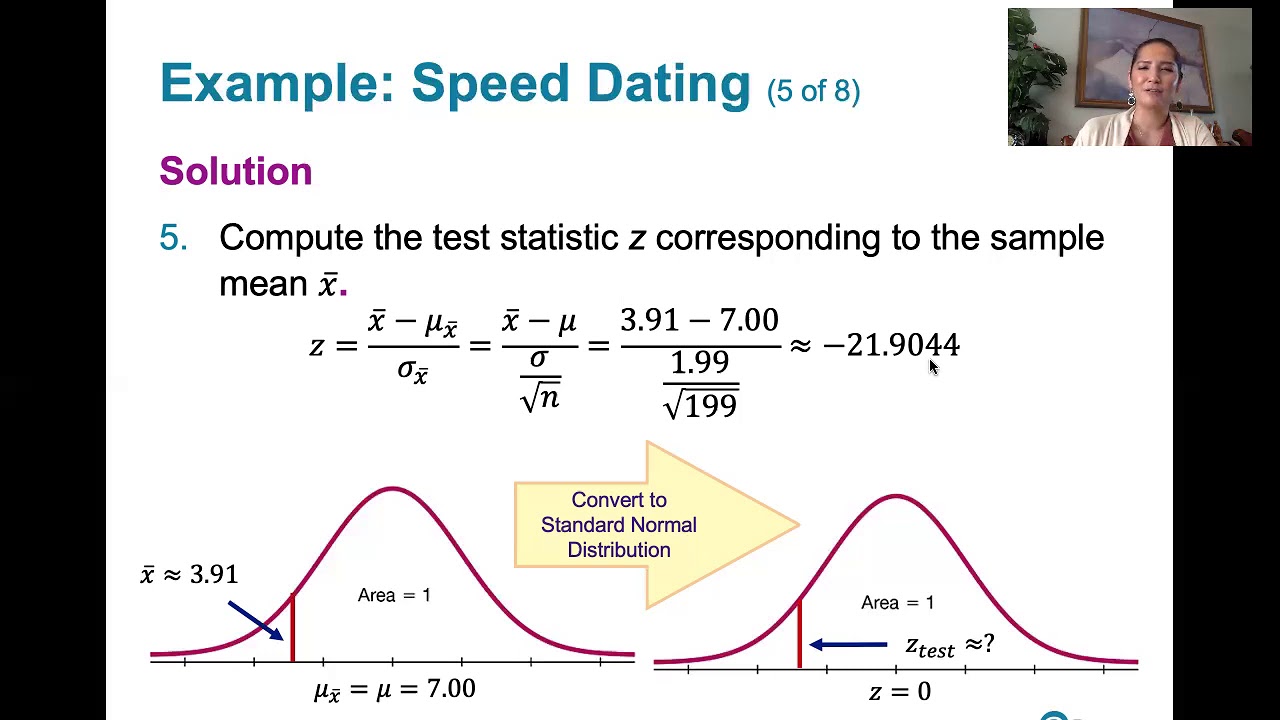 Example: Speed Dating (5 of 8)

Solution

5. Compute the test statistic $z$ corresponding to the sample mean $\bar{x}$.

$z = \frac{\bar{x} - \mu_{\bar{x}}}{\sigma_{\bar{x}}} = \frac{\bar{x} - \mu}{\frac{\sigma}{\sqrt{n}}} = \frac{3.91 - 7.00}{\frac{1.99}{\sqrt{199}}} \approx -21.9044$

Convert to Standard Normal Distribution

$\bar{x} \approx 3.91$

Area = 1

$\mu_{\bar{x}} = \mu = 7.00$

Area = 1

$z_{test} \approx ?$

$z = 0$